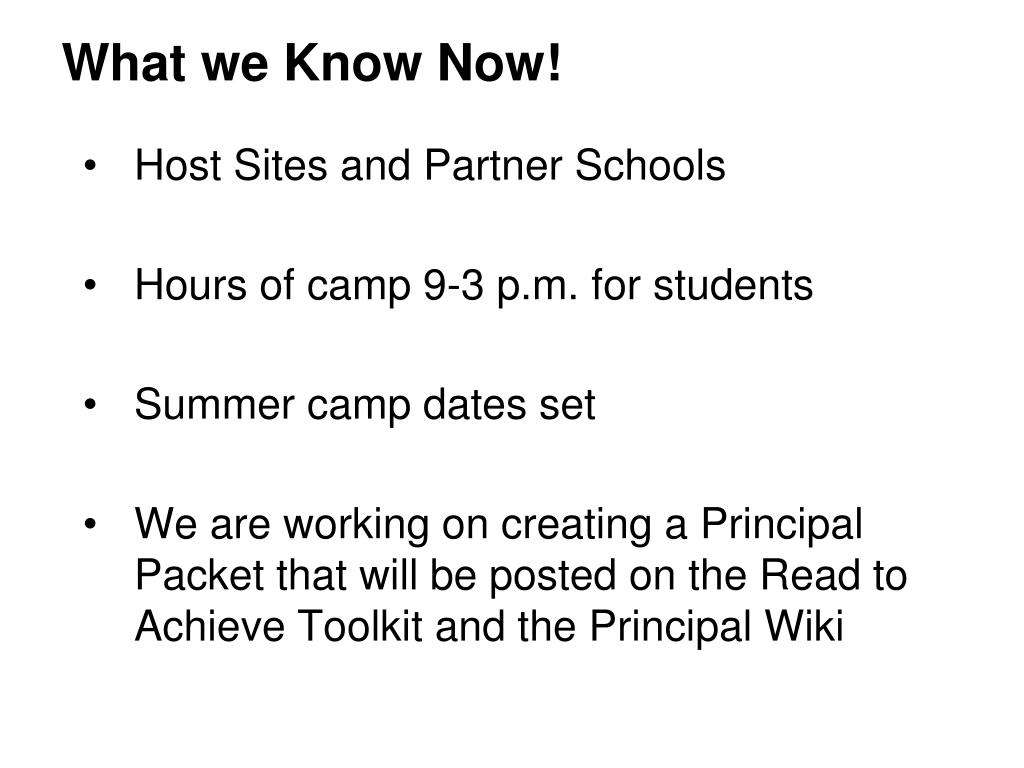 What we Know Now!

• Host Sites and Partner Schools

• Hours of camp 9-3 p.m. for students

• Summer camp dates set

• We are working on creating a Principal Packet that will be posted on the Read to Achieve Toolkit and the Principal Wiki